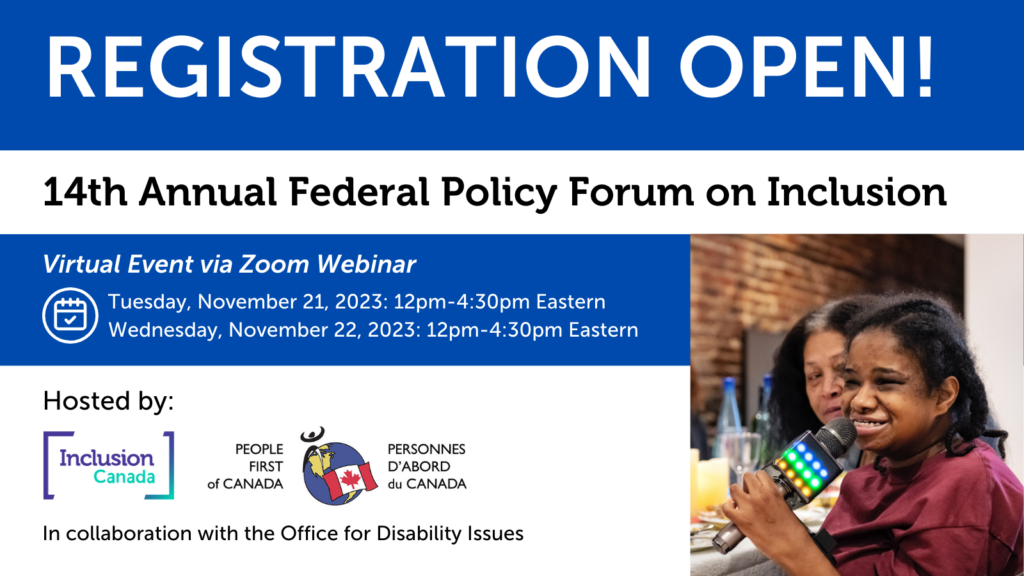 REGISTRATION OPEN!

14th Annual Federal Policy Forum on Inclusion

Virtual Event via Zoom Webinar

Tuesday, November 21, 2023: 12pm-4:30pm Eastern
Wednesday, November 22, 2023: 12pm-4:30pm Eastern

Hosted by:

Inclusion Canada

PEOPLE FIRST of CANADA

PERSONNES D'ABORD du CANADA

In collaboration with the Office for Disability Issues